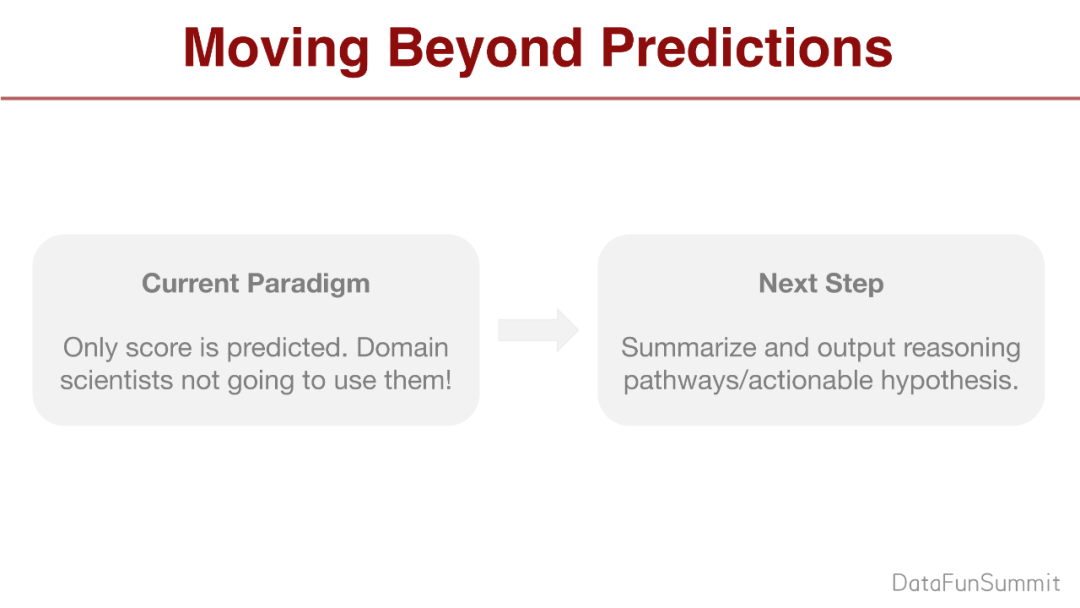 Moving Beyond Predictions

Current Paradigm

Only score is predicted. Domain scientists not going to use them!

Next Step

Summarize and output reasoning pathways/actionable hypothesis.

DataFunSummit